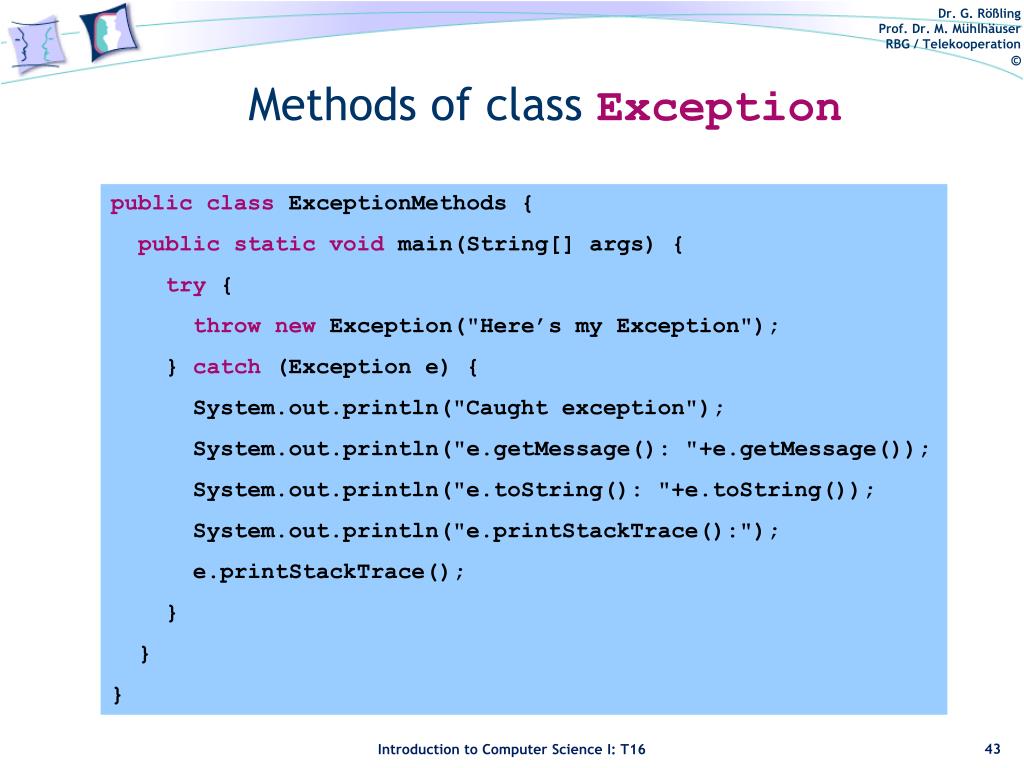 Dr. G. Rößling
Prof. Dr. M. Mühlhäuser
RBG / Telekooperation
©

Methods of class Exception

public class ExceptionMethods {
  public static void main(String[] args) {
    try {
      throw new Exception("Here’s my Exception");
    } catch (Exception e) {
      System.out.println("Caught exception");
      System.out.println("e.getMessage(): "+e.getMessage());
      System.out.println("e.toString(): "+e.toString());
      System.out.println("e.printStackTrace():");
      e.printStackTrace();
    }
  }
}

Introduction to Computer Science I: T16

43